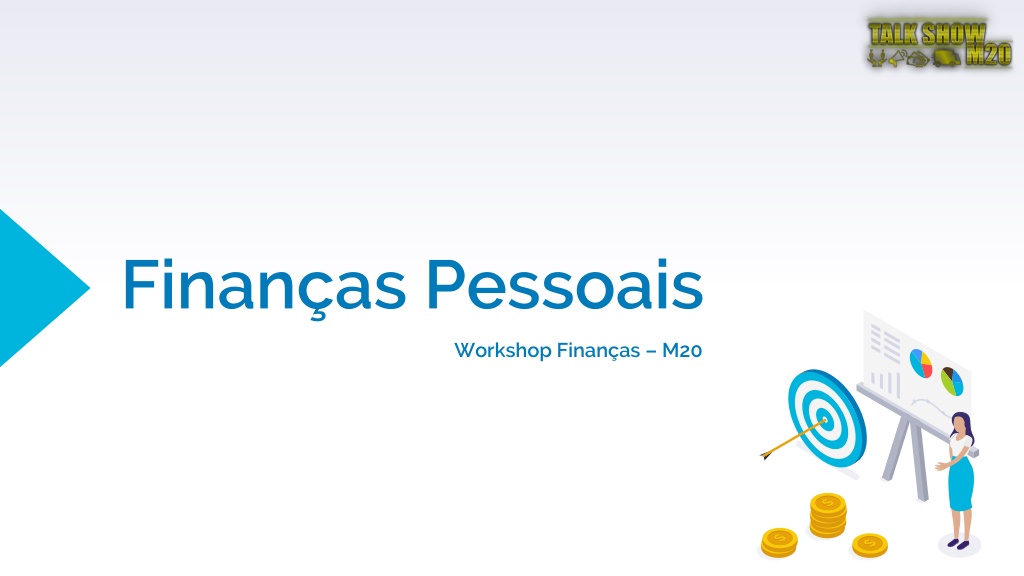 TALK SHOW M20

Finanças Pessoais

Workshop Finanças – M20